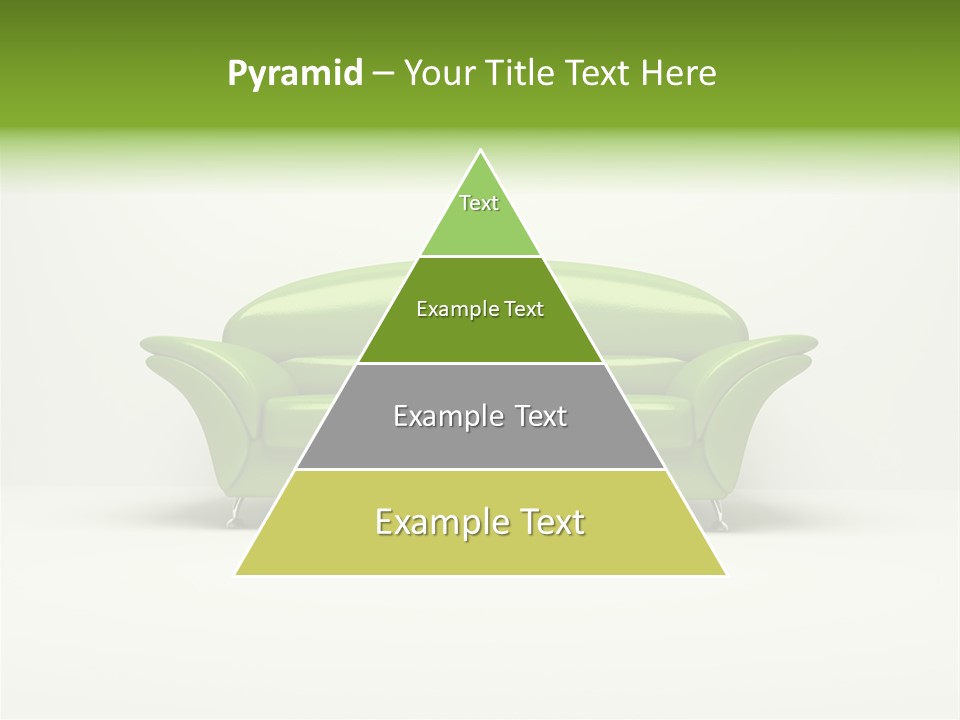 Pyramid – Your Title Text Here

Text

Example Text

Example Text

Example Text